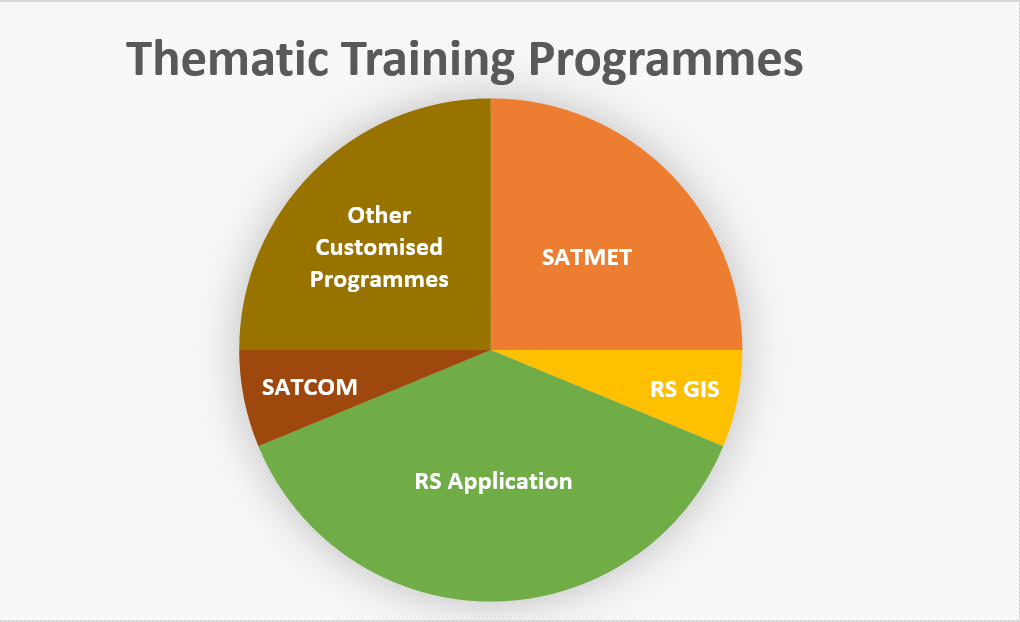 Thematic Training Programmes

Other Customised Programmes

SATMET

SATCOM

RS GIS

RS Application